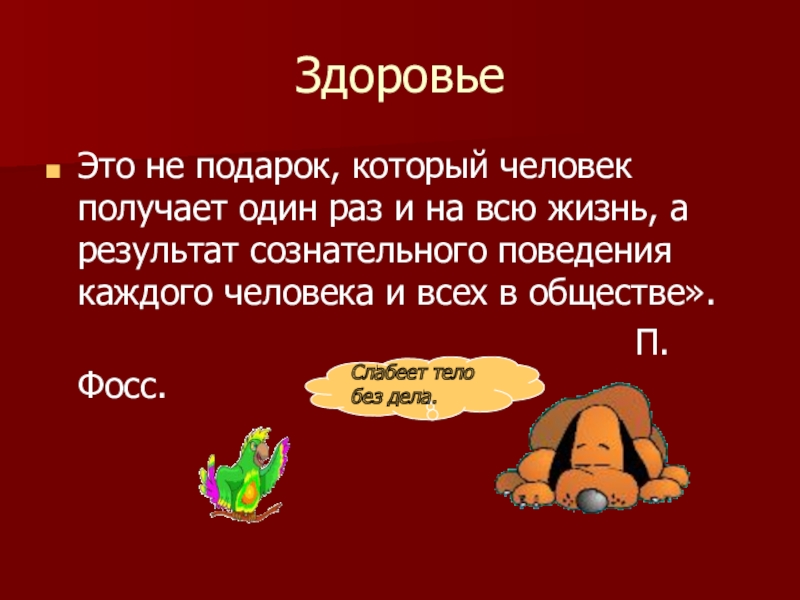 Здоровье

Это не подарок, который человек получает один раз и на всю жизнь, а результат сознательного поведения каждого человека и всех в обществе».

П. Фосс.

Слабеет тело без дела.